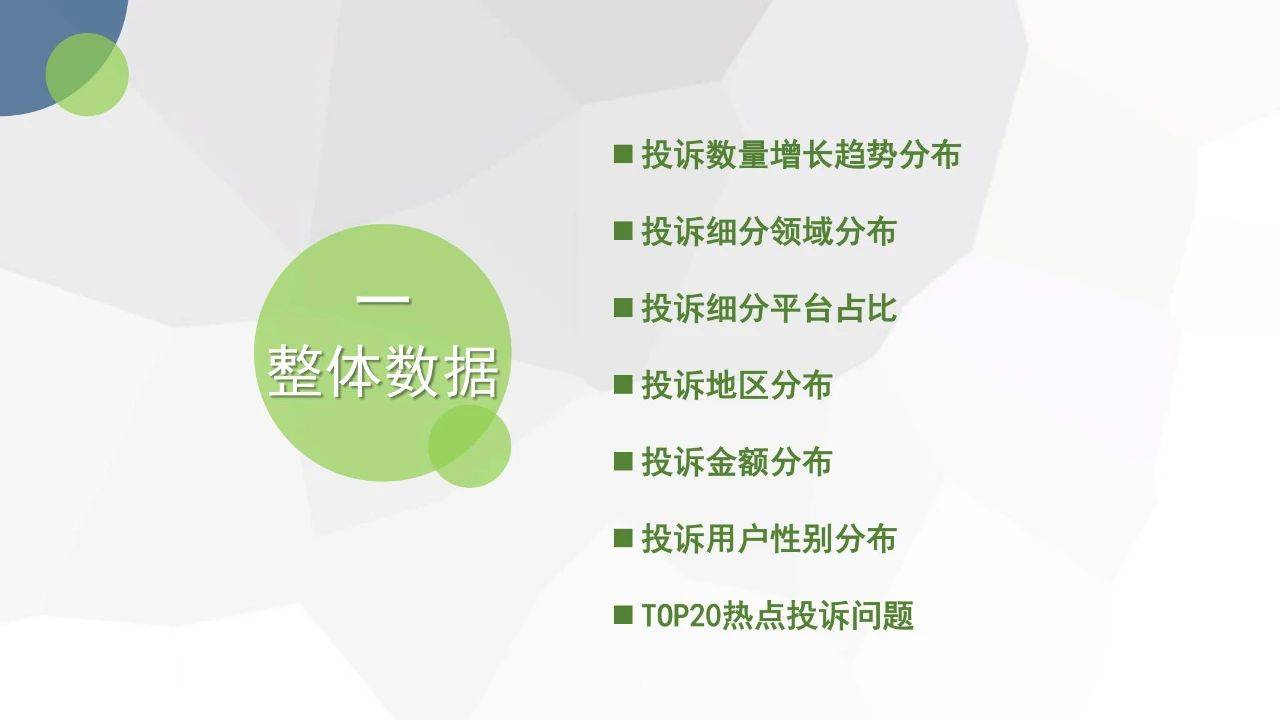 一
整体数据

■ 投诉数量增长趋势分布

■ 投诉细分领域分布

■ 投诉细分平台占比

■ 投诉地区分布

■ 投诉金额分布

■ 投诉用户性别分布

■ TOP20热点投诉问题